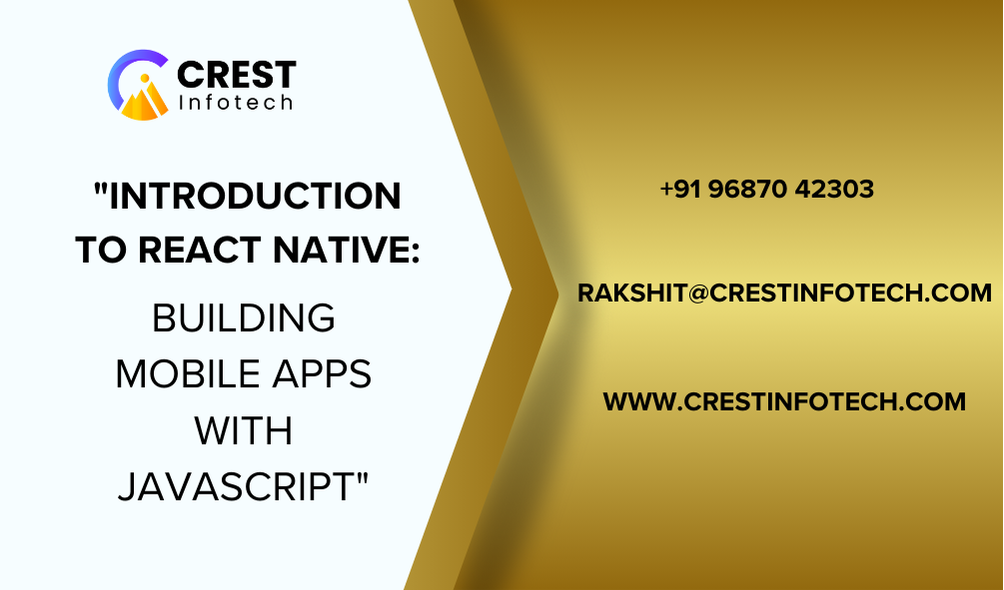 CREST
Infotech

"INTRODUCTION TO REACT NATIVE:

BUILDING MOBILE APPS WITH JAVASCRIPT"

+91 96870 42303

RAKSHIT@CRESTINFOTECH.COM

WWW.CRESTINFOTECH.COM